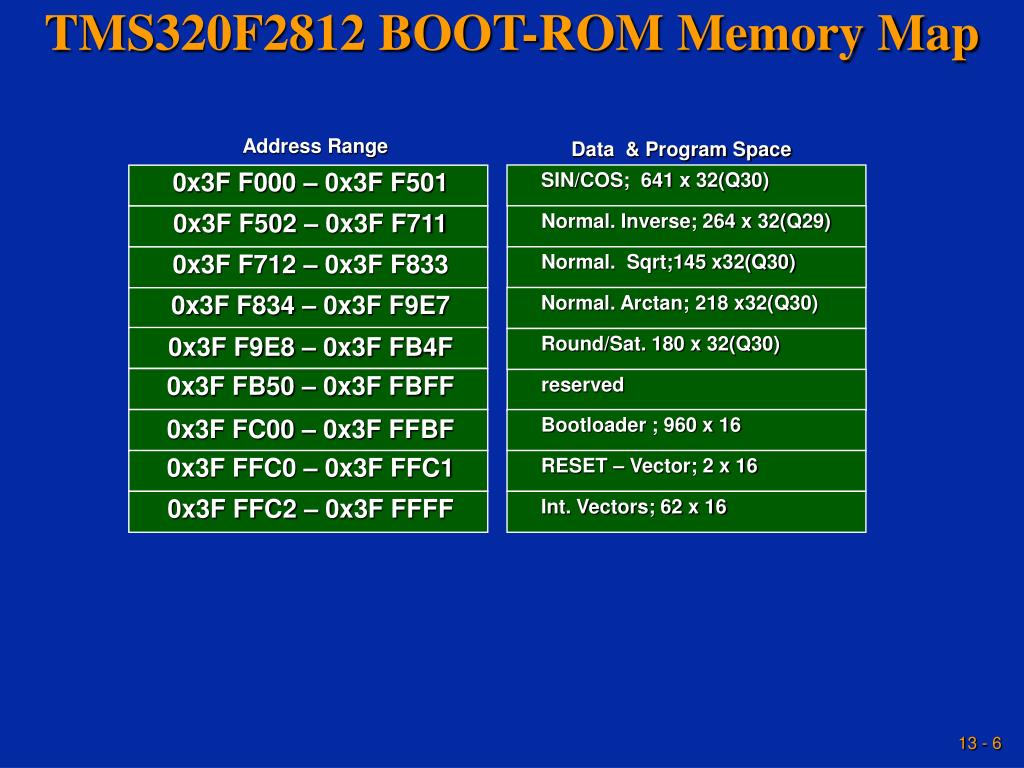 TMS320F2812 BOOT-ROM Memory Map

| Address Range | Data & Program Space |
|---|---|
| 0x3F F000 – 0x3F F501 | SIN/COS; 641 x 32(Q30) |
| 0x3F F502 – 0x3F F711 | Normal. Inverse; 264 x 32(Q29) |
| 0x3F F712 – 0x3F F833 | Normal. Sqrt;145 x32(Q30) |
| 0x3F F834 – 0x3F F9E7 | Normal. Arctan; 218 x32(Q30) |
| 0x3F F9E8 – 0x3F FB4F | Round/Sat. 180 x 32(Q30) |
| 0x3F FB50 – 0x3F FBFF | reserved |
| 0x3F FC00 – 0x3F FFBF | Bootloader ; 960 x 16 |
| 0x3F FFC0 – 0x3F FFC1 | RESET – Vector; 2 x 16 |
| 0x3F FFC2 – 0x3F FFFF | Int. Vectors; 62 x 16 |

13 - 6